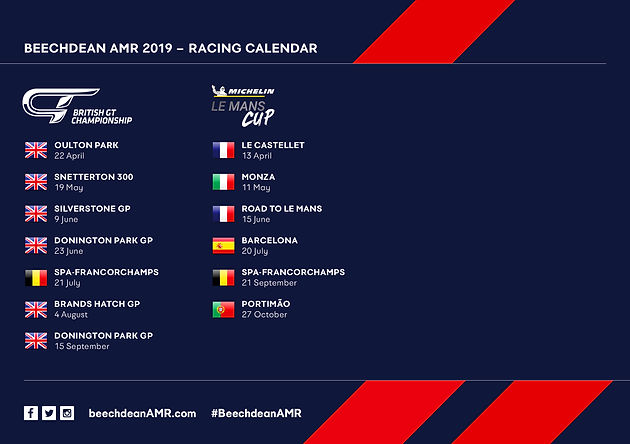 BEECHDEAN AMR 2019 – RACING CALENDAR

BRITISH GT CHAMPIONSHIP

OULTON PARK
22 April

SNETTERTON 300
19 May

SILVERSTONE GP
9 June

DONINGTON PARK GP
23 June

SPA-FRANCORCHAMPS
21 July

BRANDS HATCH GP
4 August

DONINGTON PARK GP
15 September

MICHELIN LE MANS CUP

LE CASTELLET
13 April

MONZA
11 May

ROAD TO LE MANS
15 June

BARCELONA
20 July

SPA-FRANCORCHAMPS
21 September

PORTIMÃO
27 October

beechdeanAMR.com #BeechdeanAMR